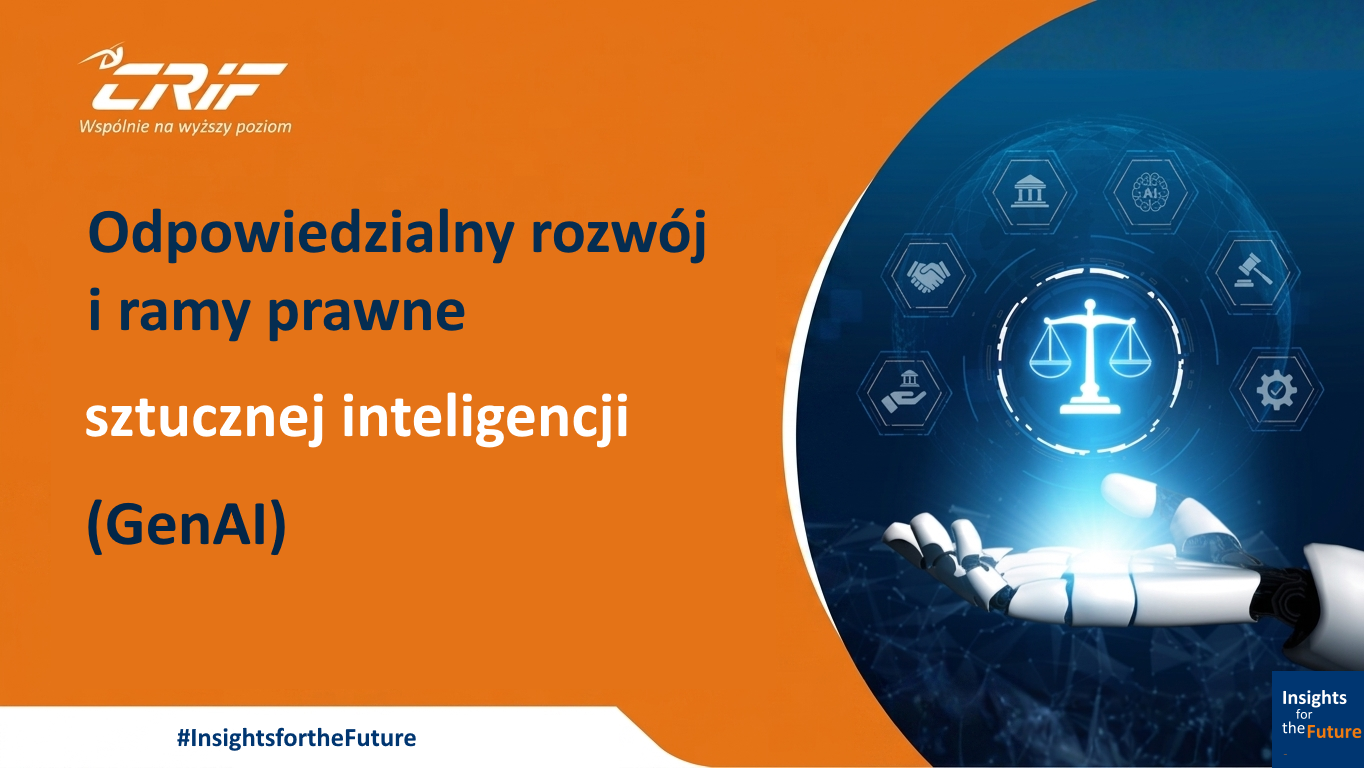 CRIF
Wspólnie na wyższy poziom

Odpowiedzialny rozwój i ramy prawne

sztucznej inteligencji

(GenAI)

AI

#InsightsfortheFuture

Insights for the Future